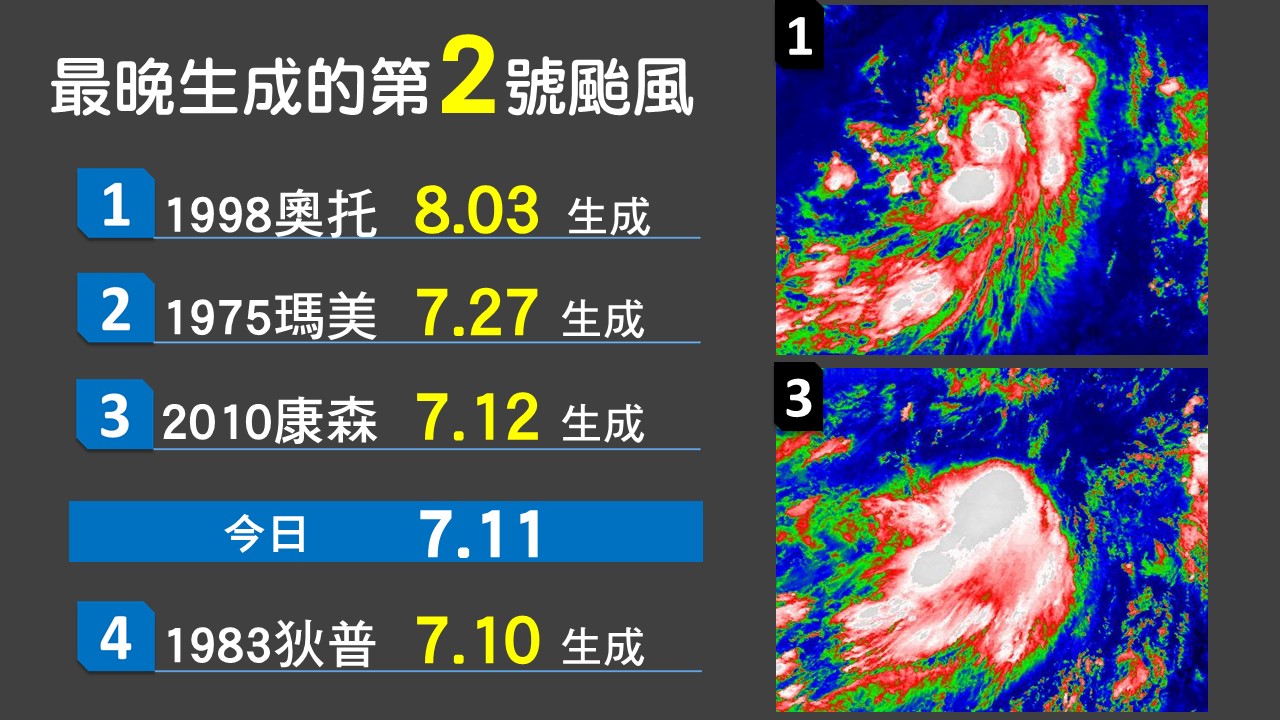 最晚生成的第2號颱風

1 1998奧托 8.03 生成

2 1975瑪美 7.27 生成

3 2010康森 7.12 生成

今日 7.11

4 1983狄普 7.10 生成

1

3